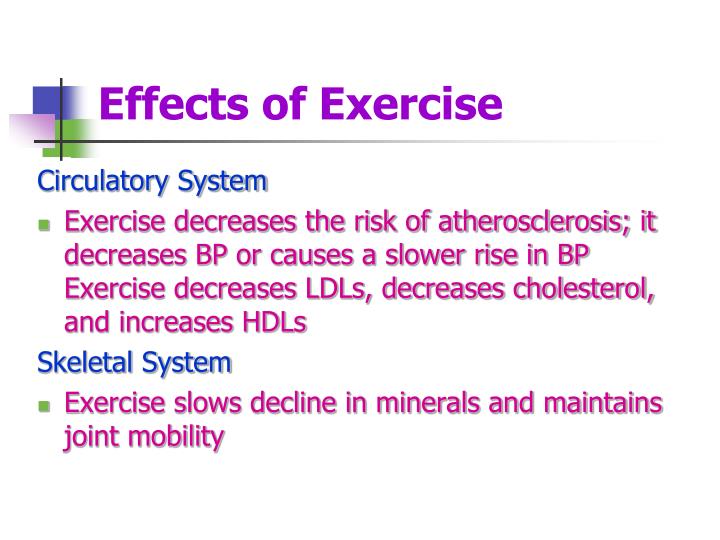 Effects of Exercise

Circulatory System

- Exercise decreases the risk of atherosclerosis; it decreases BP or causes a slower rise in BP Exercise decreases LDLs, decreases cholesterol, and increases HDLs

Skeletal System

- Exercise slows decline in minerals and maintains joint mobility